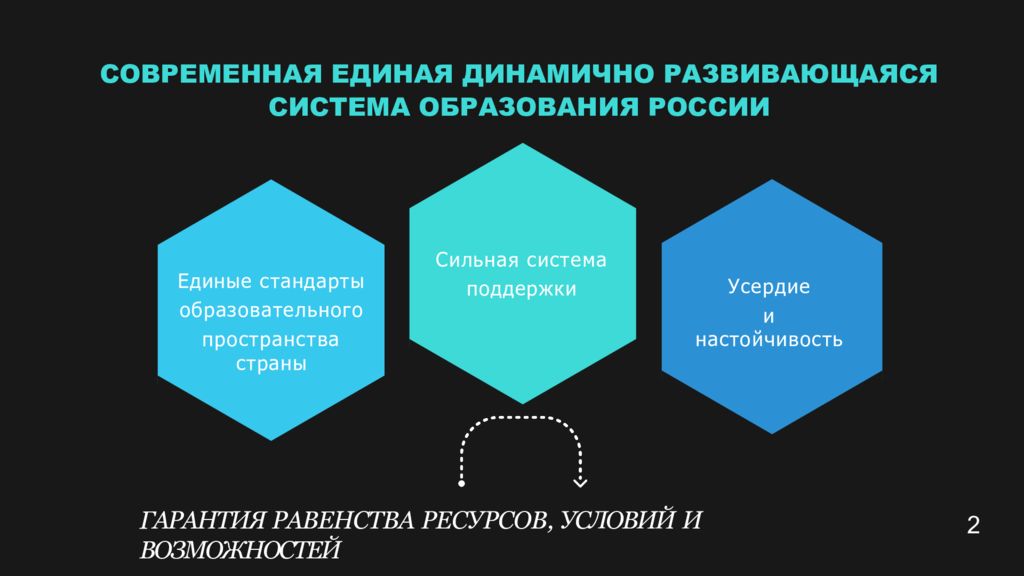 СОВРЕМЕННАЯ ЕДИНАЯ ДИНАМИЧНО РАЗВИВАЮЩАЯСЯ СИСТЕМА ОБРАЗОВАНИЯ РОССИИ

Единые стандарты образовательного пространства страны

Сильная система поддержки

Усердие и настойчивость

ГАРАНТИЯ РАВЕНСТВА РЕСУРСОВ, УСЛОВИЙ И ВОЗМОЖНОСТЕЙ

2